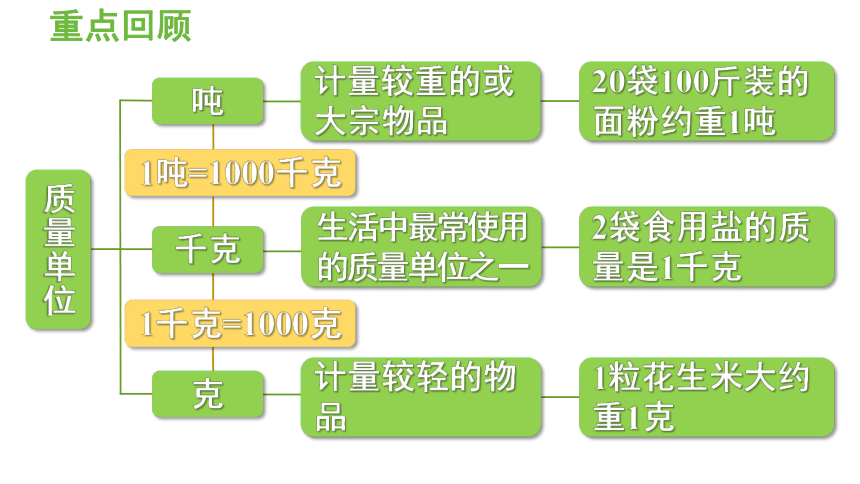 重点回顾

质量单位

吨

计量较重的或大宗物品

20袋100斤装的面粉约重1吨

1吨=1000千克

千克

生活中最常使用的质量单位之一

2袋食用盐的质量是1千克

1千克=1000克

克

计量较轻的物品

1粒花生米大约重1克